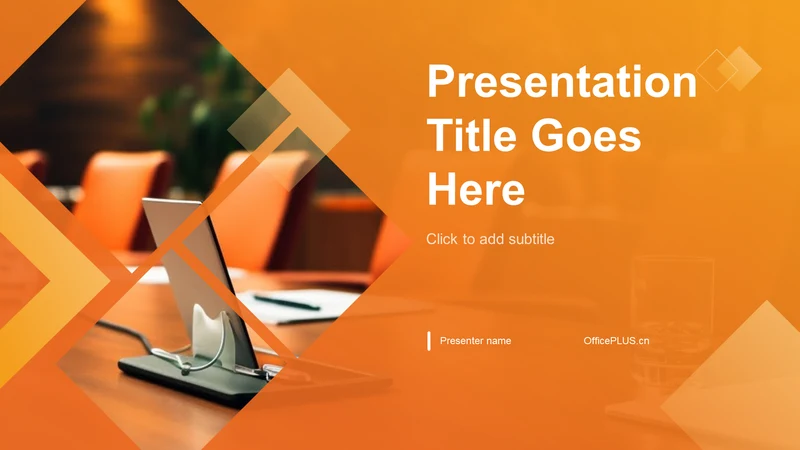 Presentation Title Goes Here

Click to add subtitle

Presenter name

OfficePLUS.cn